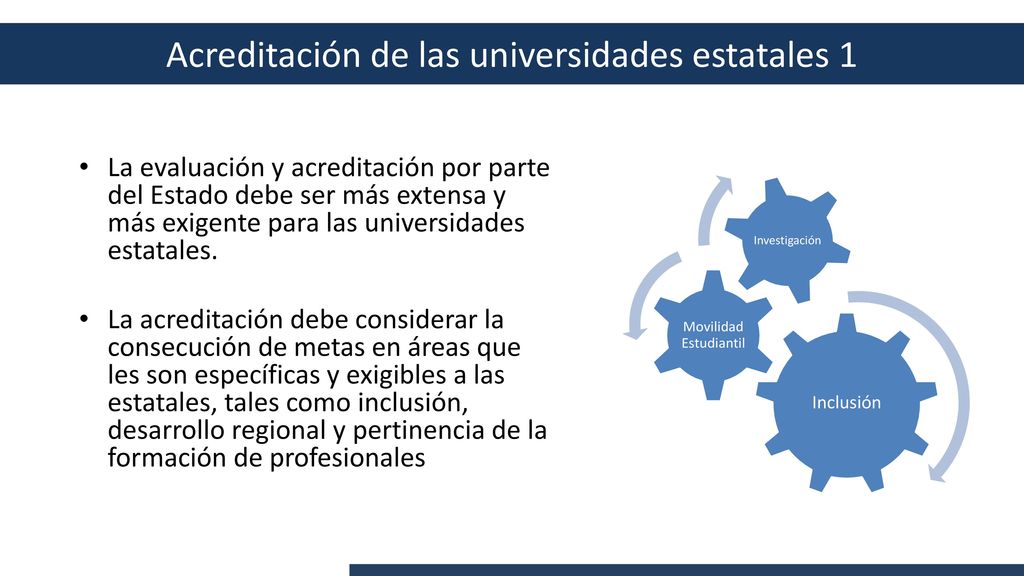 Acreditación de las universidades estatales 1

• La evaluación y acreditación por parte del Estado debe ser más extensa y más exigente para las universidades estatales.

• La acreditación debe considerar la consecución de metas en áreas que les son específicas y exigibles a las estatales, tales como inclusión, desarrollo regional y pertinencia de la formación de profesionales

Investigación

Movilidad Estudiantil

Inclusión